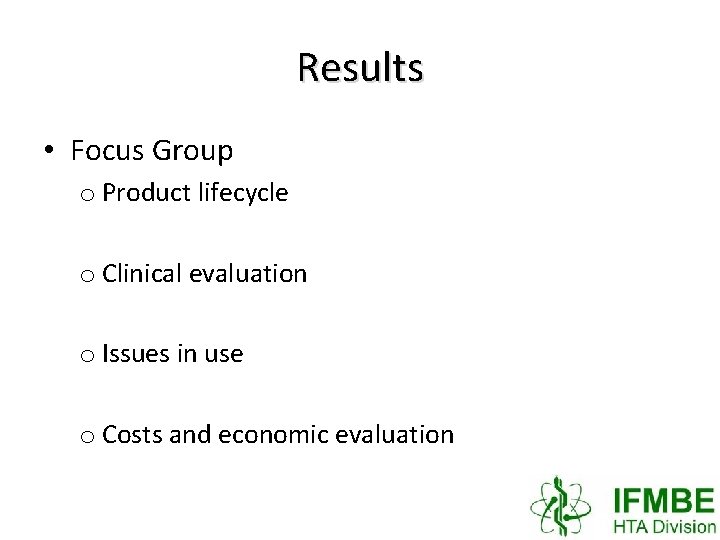 Results

• Focus Group

o Product lifecycle

o Clinical evaluation

o Issues in use

o Costs and economic evaluation

IFMBE
HTA Division